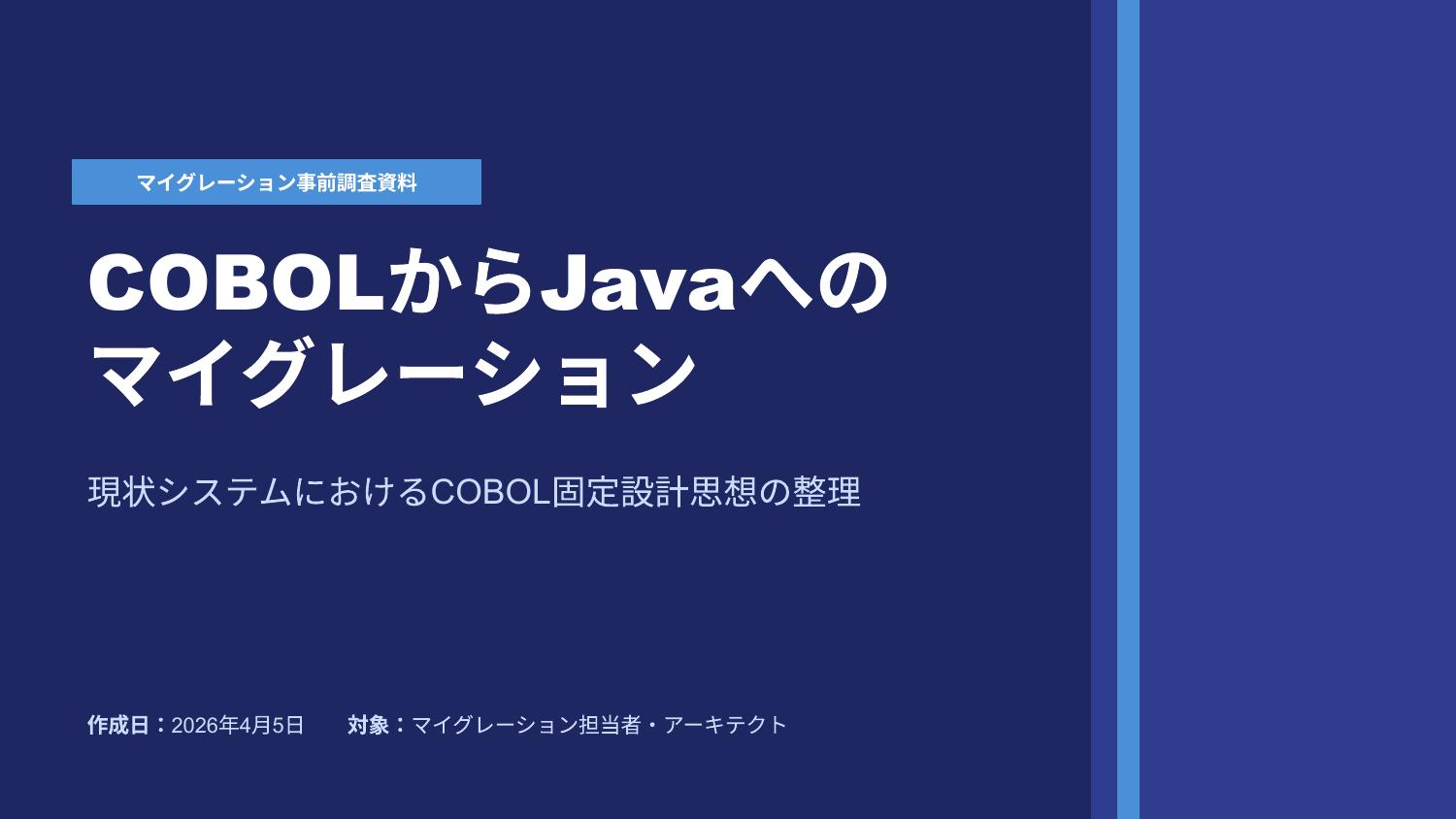 マイグレーション事前調査資料

COBOLからJavaへの
マイグレーション

現状システムにおけるCOBOL固定設計思想の整理

作成日：2026年4月5日 対象：マイグレーション担当者・アーキテクト